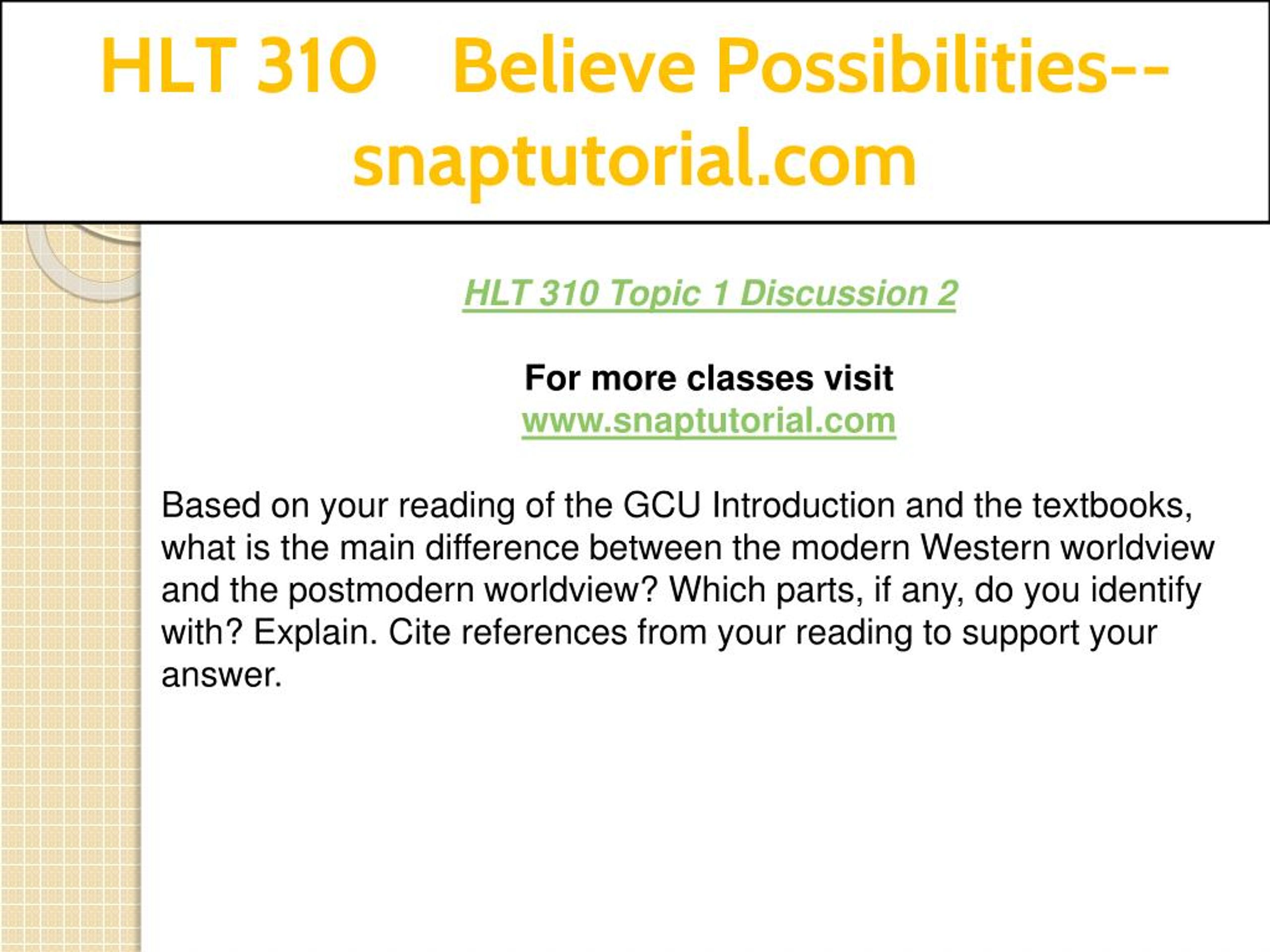 HLT 310 Believe Possibilities--snaptutorial.com

HLT 310 Topic 1 Discussion 2

For more classes visit
www.snaptutorial.com

Based on your reading of the GCU Introduction and the textbooks, what is the main difference between the modern Western worldview and the postmodern worldview? Which parts, if any, do you identify with? Explain. Cite references from your reading to support your answer.